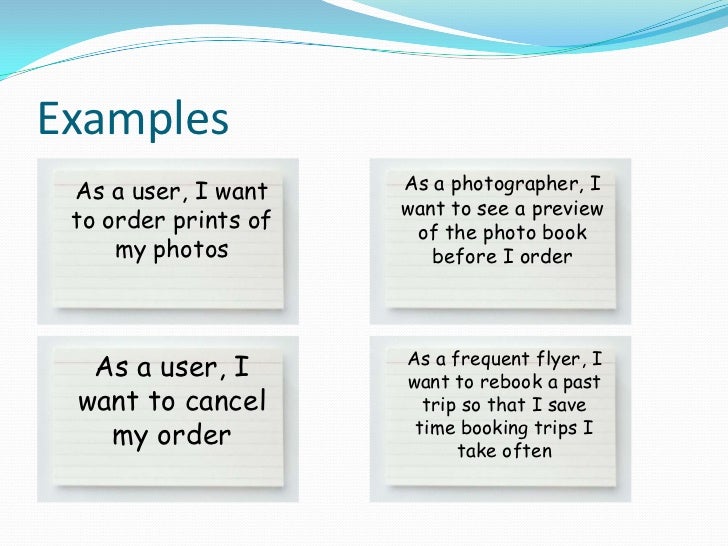 Examples

As a user, I want to order prints of my photos

As a photographer, I want to see a preview of the photo book before I order

As a user, I want to cancel my order

As a frequent flyer, I want to rebook a past trip so that I save time booking trips I take often